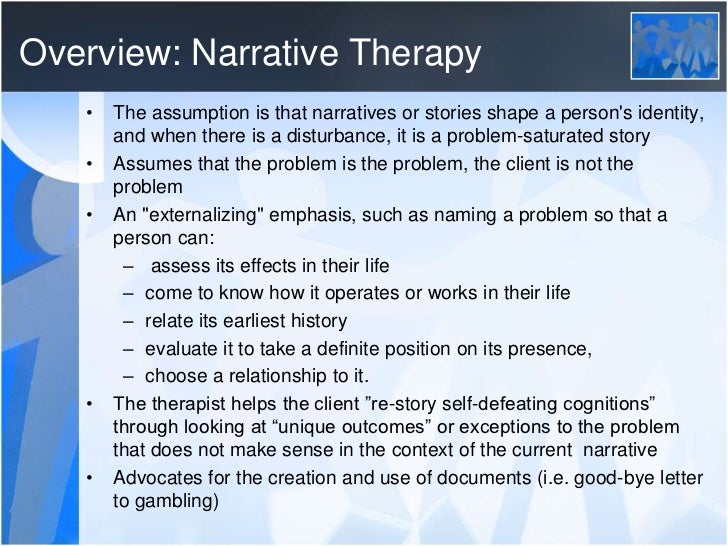 Overview: Narrative Therapy

• The assumption is that narratives or stories shape a person's identity, and when there is a disturbance, it is a problem-saturated story
• Assumes that the problem is the problem, the client is not the problem
• An "externalizing" emphasis, such as naming a problem so that a person can:
– assess its effects in their life
– come to know how it operates or works in their life
– relate its earliest history
– evaluate it to take a definite position on its presence,
– choose a relationship to it.
• The therapist helps the client ”re-story self-defeating cognitions” through looking at “unique outcomes” or exceptions to the problem that does not make sense in the context of the current narrative
• Advocates for the creation and use of documents (i.e. good-bye letter to gambling)